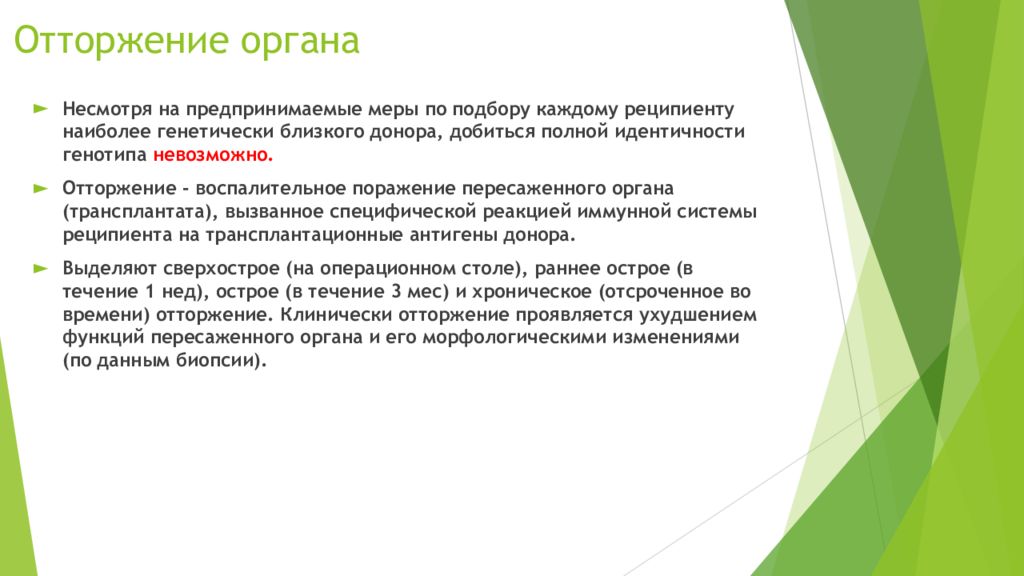 Отторжение органа

Несмотря на предпринимаемые меры по подбору каждому реципиенту наиболее генетически близкого донора, добиться полной идентичности генотипа невозможно.

Отторжение - воспалительное поражение пересаженного органа (трансплантата), вызванное специфической реакцией иммунной системы реципиента на трансплантационные антигены донора.

Выделяют сверхострое (на операционном столе), раннее острое (в течение 1 нед), острое (в течение 3 мес) и хроническое (отсроченное во времени) отторжение. Клинически отторжение проявляется ухудшением функций пересаженного органа и его морфологическими изменениями (по данным биопсии).